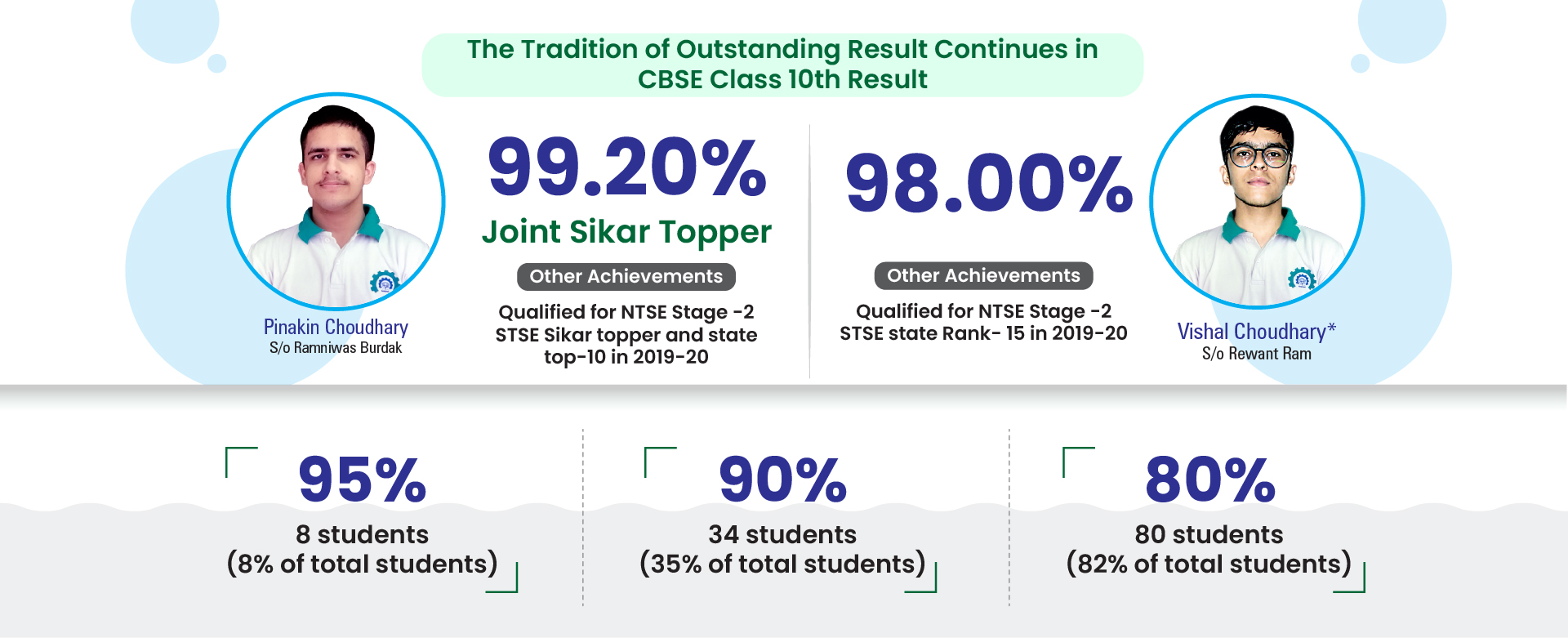 The Tradition of Outstanding Result Continues in CBSE Class 10th Result

Pinakin Choudhary
S/o Ramniwas Burdak

99.20%
Joint Sikar Topper

Other Achievements

Qualified for NTSE Stage -2
STSE Sikar topper and state top-10 in 2019-20

98.00%

Other Achievements

Qualified for NTSE Stage -2
STSE state Rank- 15 in 2019-20

Vishal Choudhary*
S/o Rewant Ram

95%
8 students
(8% of total students)

90%
34 students
(35% of total students)

80%
80 students
(82% of total students)